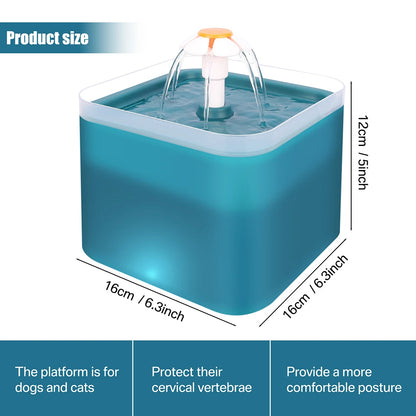 Product size

12cm / 5inch

16cm / 6.3inch

16cm / 6.3inch

The platform is for dogs and cats

Protect their cervical vertebrae

Provide a more comfortable posture